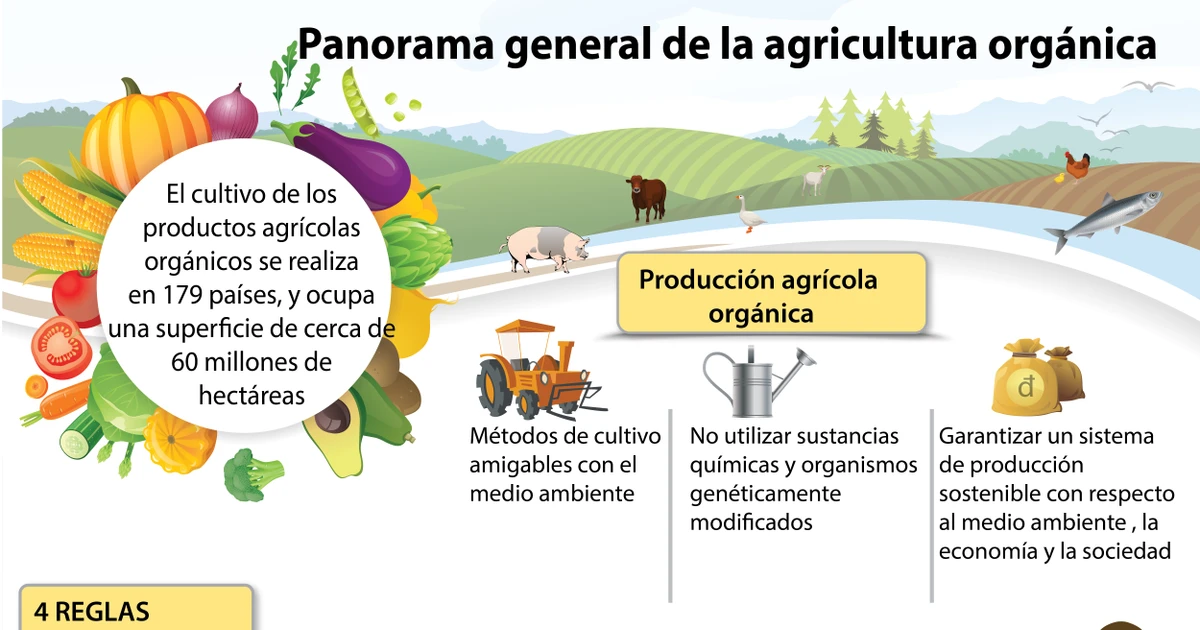 Panorama general de la agricultura orgánica

El cultivo de los productos agrícolas orgánicos se realiza en 179 países, y ocupa una superficie de cerca de 60 millones de hectáreas

Producción agrícola orgánica

Métodos de cultivo amigables con el medio ambiente

No utilizar sustancias químicas y organismos genéticamente modificados

đ

Garantizar un sistema de producción sostenible con respecto al medio ambiente , la economía y la sociedad

4 REGLAS